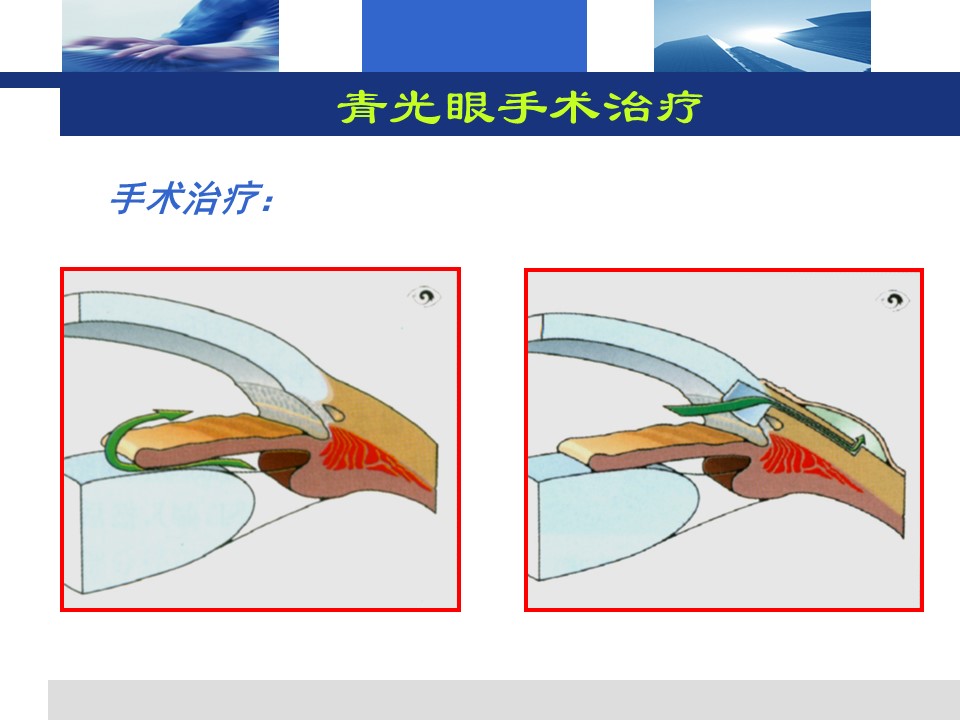 青光眼手术治疗

手术治疗：